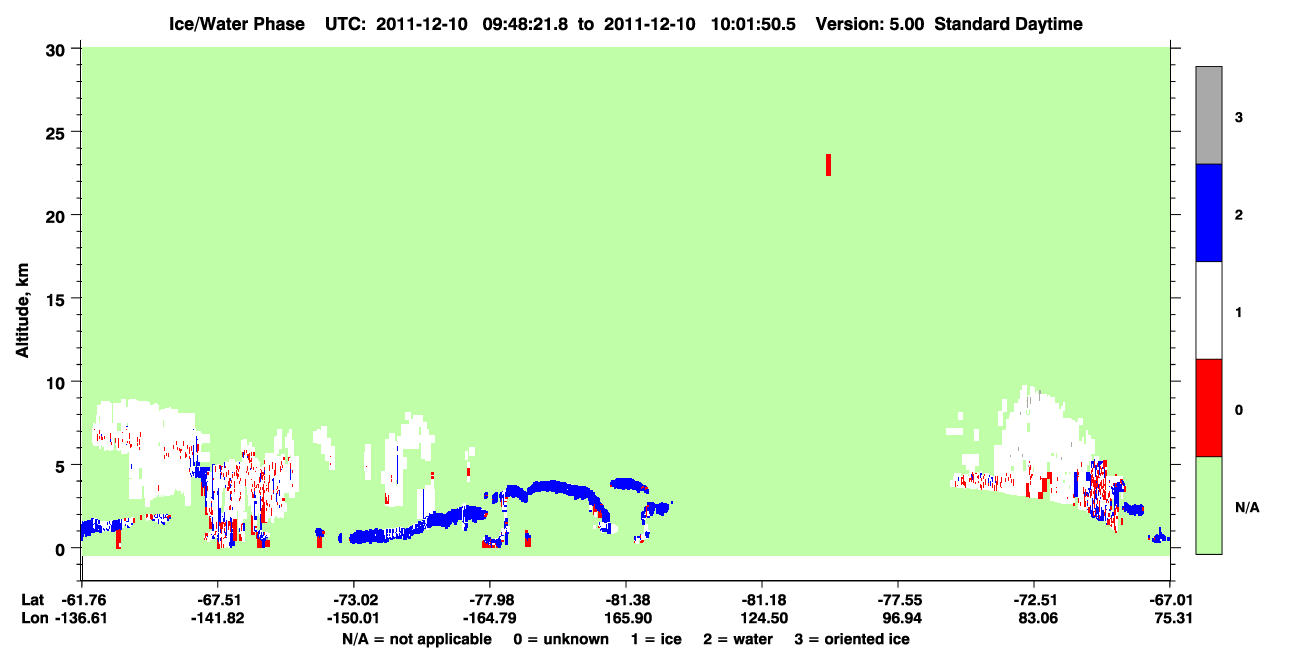 Ice/Water Phase UTC: 2011-12-10 09:48:21.8 to 2011-12-10 10:01:50.5 Version: 5.00 Standard Daytime

30
25
20
15
10
5
0

Altitude, km

3
2
1
0
N/A

| Lat | -61.76 | -67.51 | -73.02 | -77.98 | -81.38 | -81.18 | -77.55 | -72.51 | -67.01 |
|---|---|---|---|---|---|---|---|---|---|
| Lon | -136.61 | -141.82 | -150.01 | -164.79 | 165.90 | 124.50 | 96.94 | 83.06 | 75.31 |

N/A = not applicable 0 = unknown 1 = ice 2 = water 3 = oriented ice